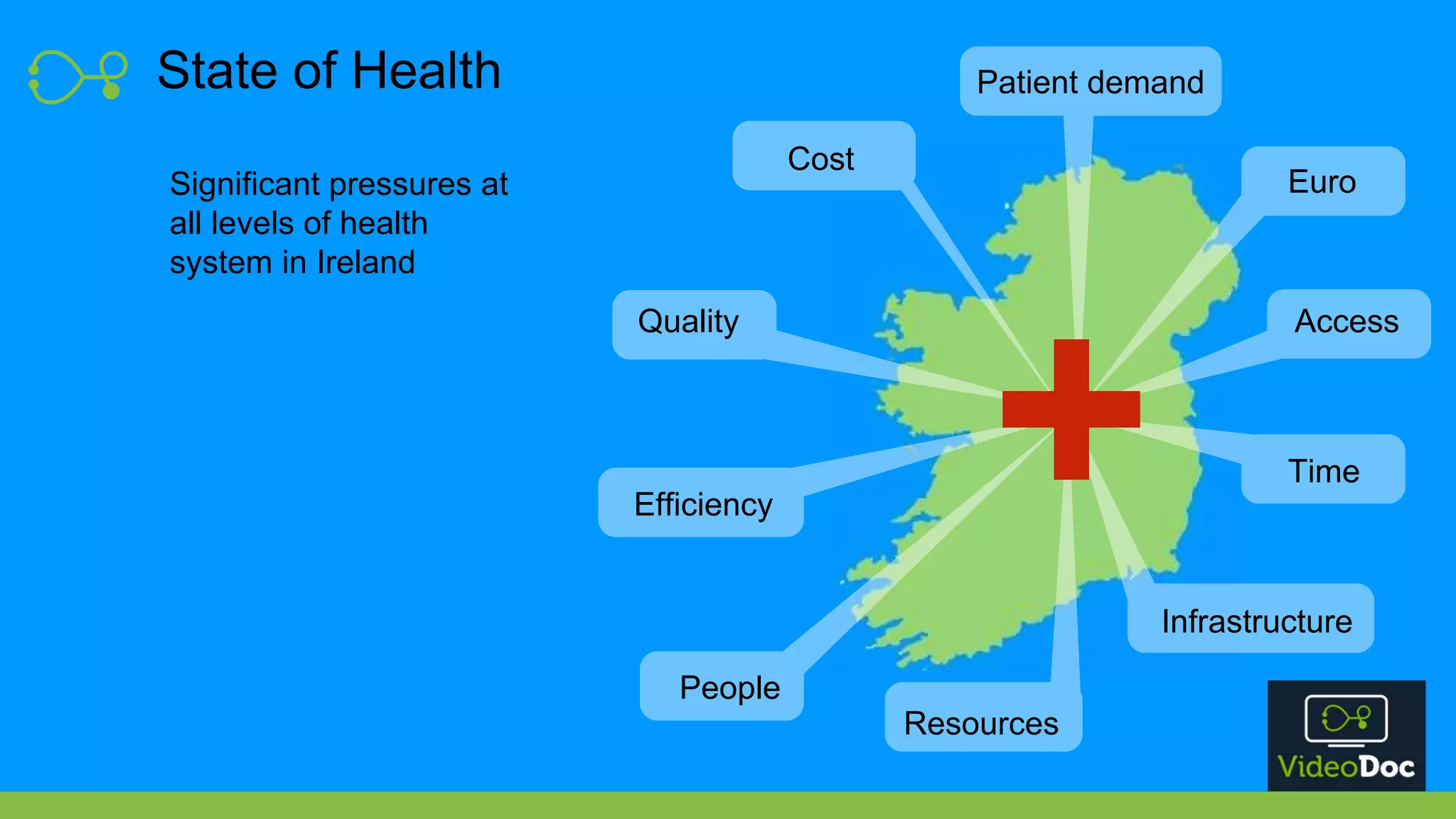 State of Health

Significant pressures at all levels of health system in Ireland

Patient demand

Cost

Euro

Quality

Access

Efficiency

Time

Infrastructure

People

Resources

VideoDoc